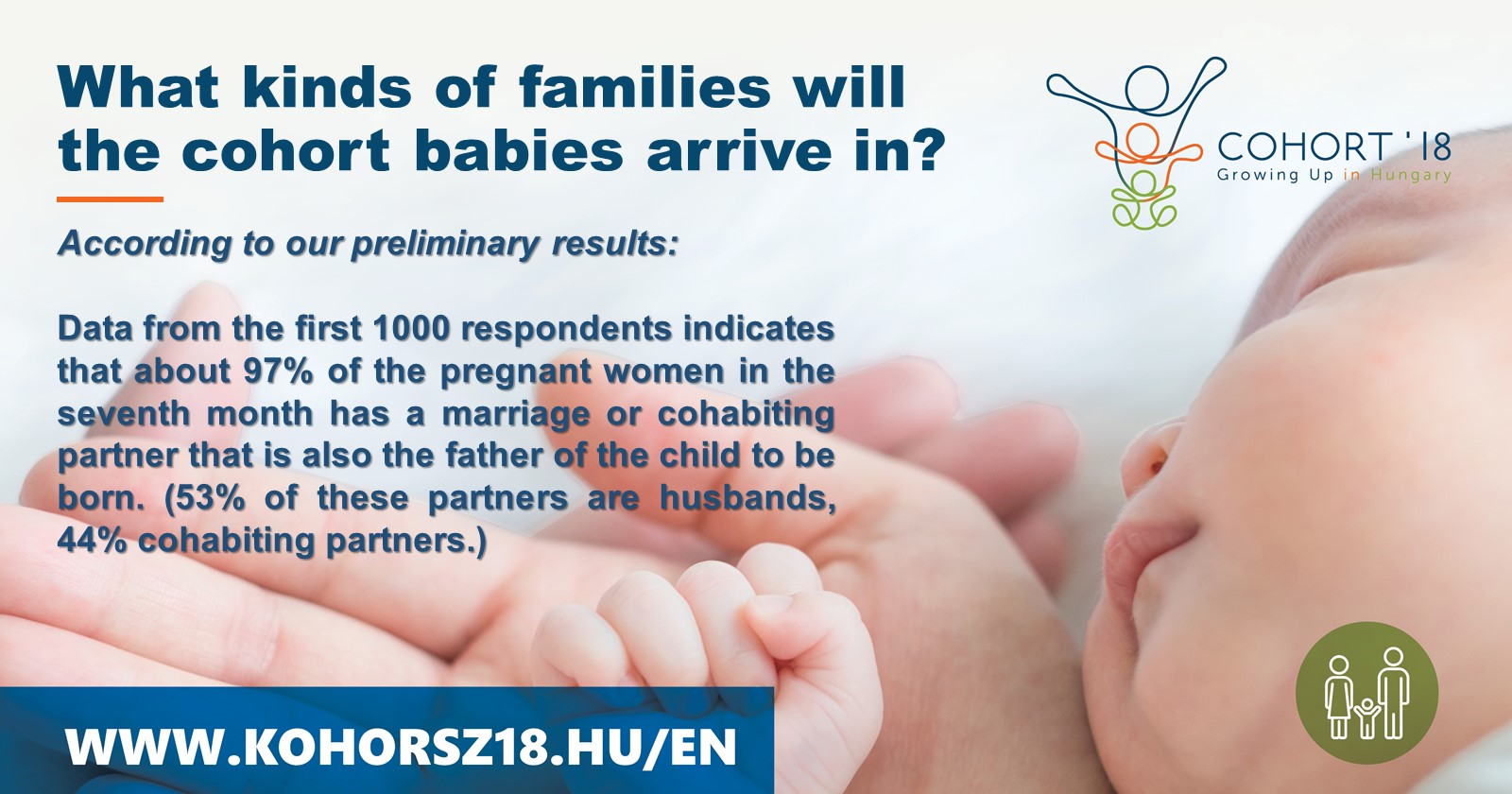 What kinds of families will the cohort babies arrive in?

COHORT '18
Growing Up in Hungary

According to our preliminary results:

Data from the first 1000 respondents indicates that about 97% of the pregnant women in the seventh month has a marriage or cohabiting partner that is also the father of the child to be born. (53% of these partners are husbands, 44% cohabiting partners.)

WWW.KOHORSZ18.HU/EN